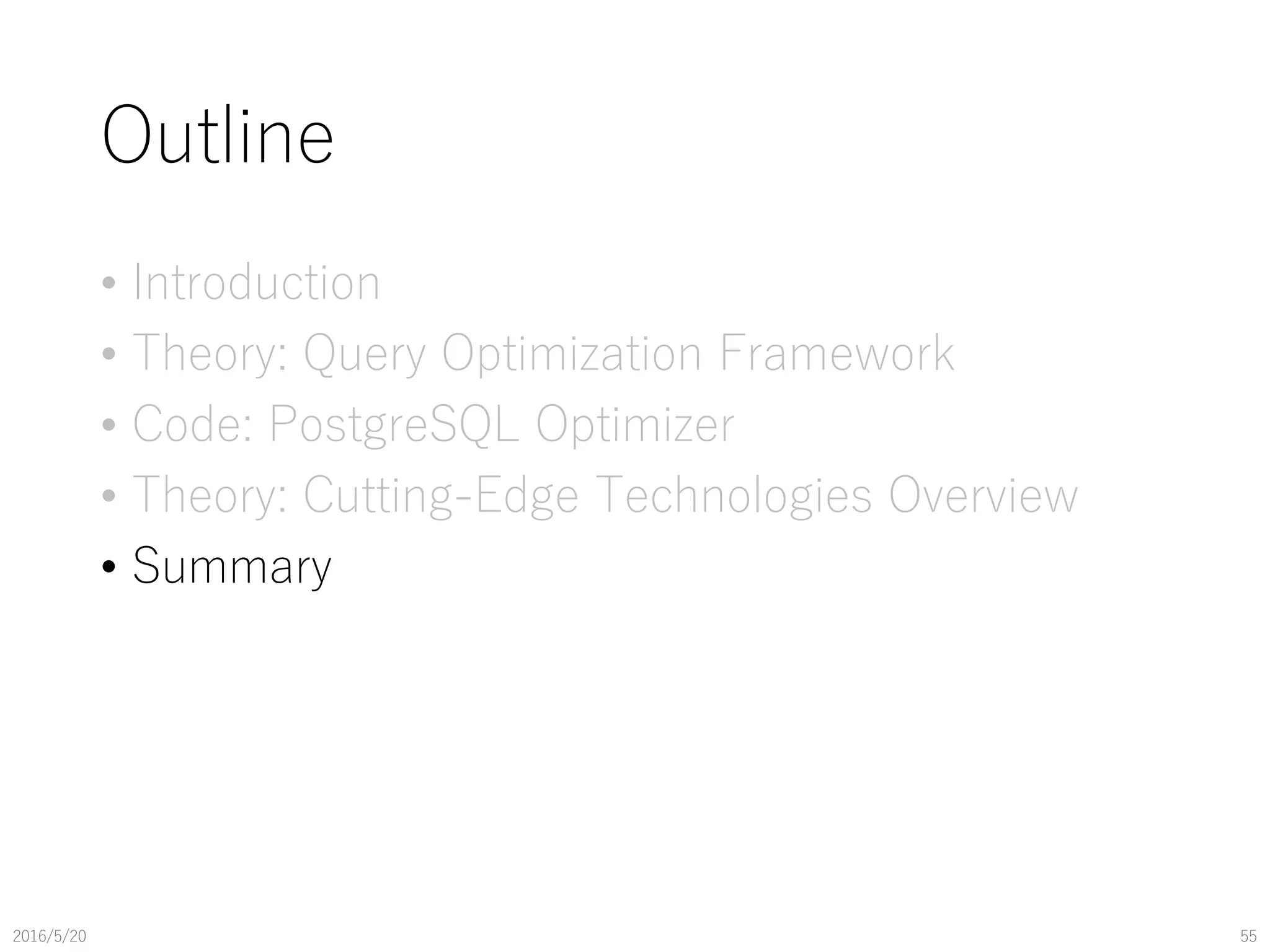 Outline

• Introduction
• Theory: Query Optimization Framework
• Code: PostgreSQL Optimizer
• Theory: Cutting-Edge Technologies Overview
• Summary

2016/5/20

55